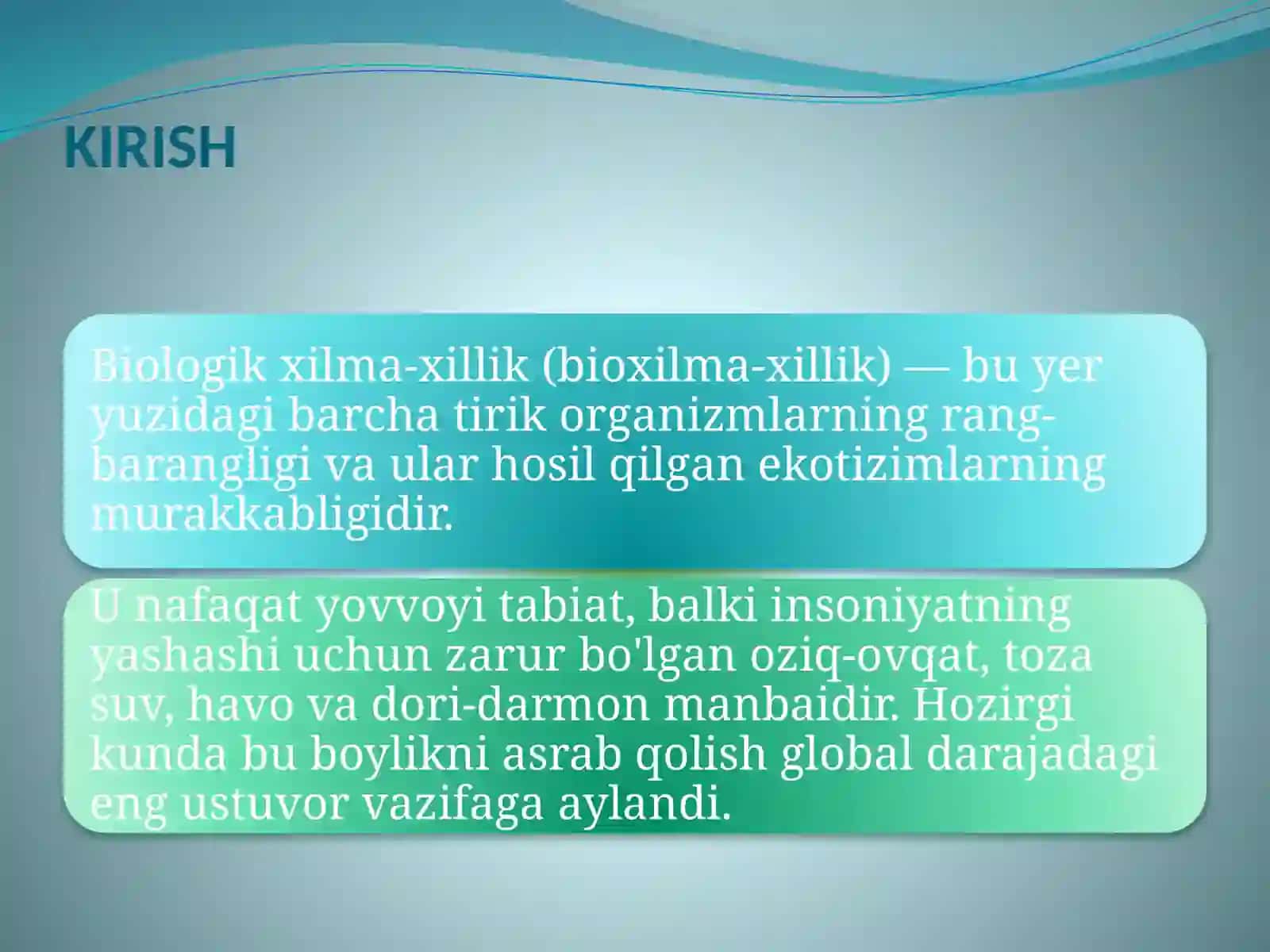 KIRISH

Biologik xilma-xillik (bioxilma-xillik) — bu yer yuzidagi barcha tirik organizmlarning rang-barangligi va ular hosil qilgan ekotizimlarning murakkabligidir.

U nafaqat yovvoyi tabiat, balki insoniyatning yashashi uchun zarur bo'lgan oziq-ovqat, toza suv, havo va dori-darmon manbaidir. Hozirgi kunda bu boylikni asrab qolish global darajadagi eng ustuvor vazifaga aylandi.